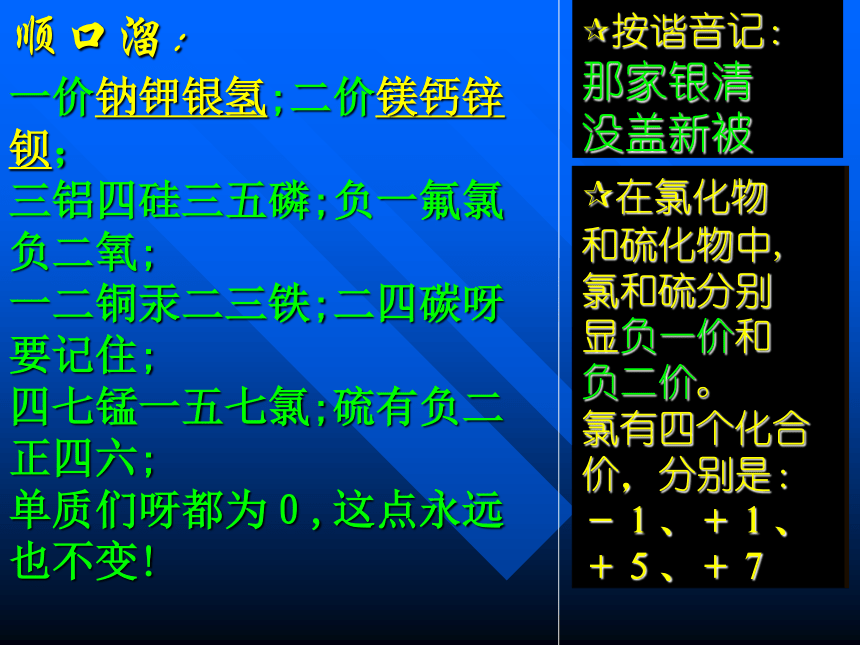 顺口溜：

一价钠钾银氢；二价镁钙锌钡；
三铝四硅三五磷；负一氟氯负二氧；
一二铜汞二三铁；二四碳呀要记住；
四七锰一五七氯；硫有负二正四六；
单质们呀都为 0，这点永远也不变！

✰按谐音记：
那家银清
没盖新被

✰在氯化物和硫化物中，氯和硫分别显负一价和负二价。
氯有四个化合价，分别是：
－1、＋1、＋5、＋7